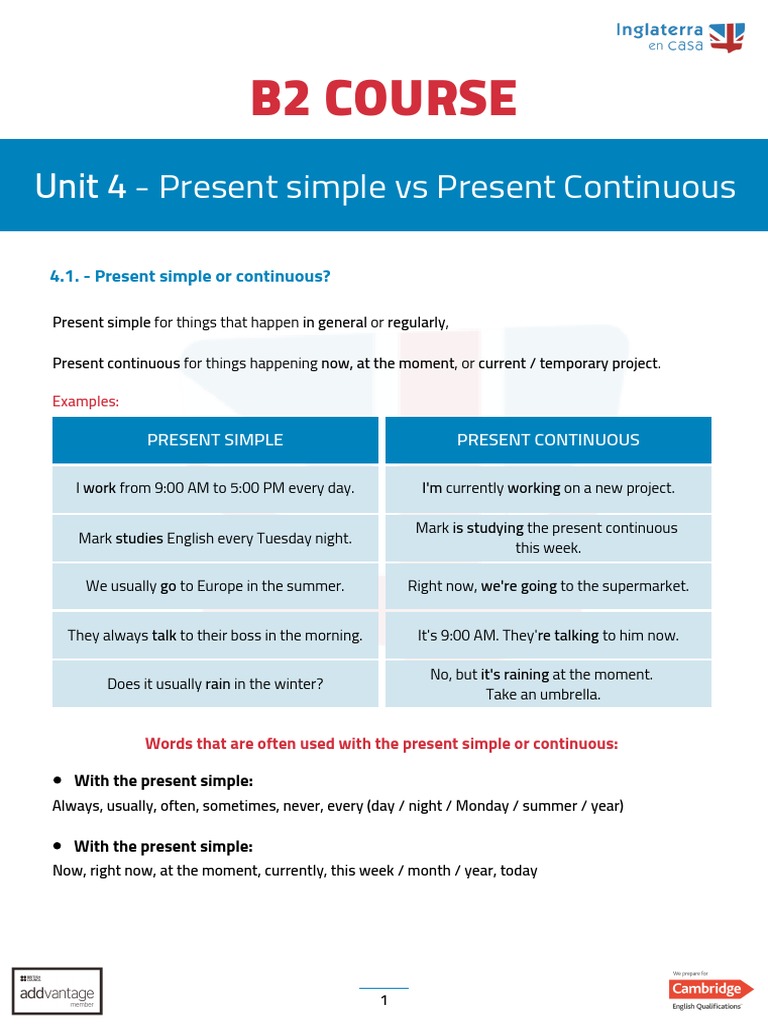 Inglaterra en casa

B2 COURSE

Unit 4 - Present simple vs Present Continuous

4.1. - Present simple or continuous?

Present simple for things that happen in general or regularly,

Present continuous for things happening now, at the moment, or current / temporary project.

Examples:

| PRESENT SIMPLE | PRESENT CONTINUOUS |
|---|---|
| I work from 9:00 AM to 5:00 PM every day. | I'm currently working on a new project. |
| Mark studies English every Tuesday night. | Mark is studying the present continuous this week. |
| We usually go to Europe in the summer. | Right now, we're going to the supermarket. |
| They always talk to their boss in the morning. | It's 9:00 AM. They're talking to him now. |
| Does it usually rain in the winter? | No, but it's raining at the moment. Take an umbrella. |

Words that are often used with the present simple or continuous:

• With the present simple:
Always, usually, often, sometimes, never, every (day / night / Monday / summer / year)

• With the present simple:
Now, right now, at the moment, currently, this week / month / year, today

BRITISH COUNCIL addvantage member

1

We prepare for Cambridge English Qualifications